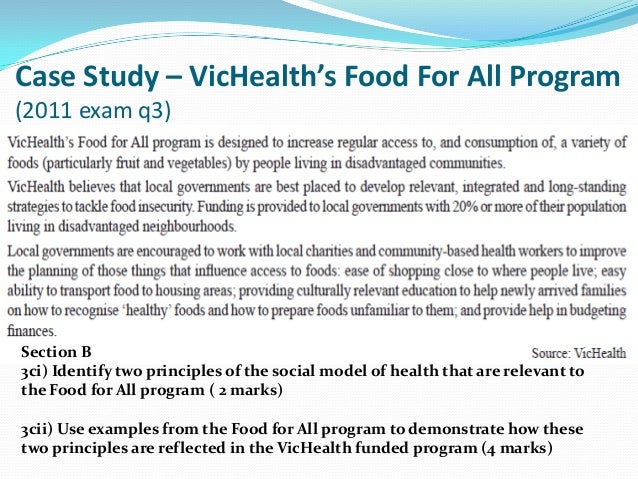 Case Study – VicHealth's Food For All Program
(2011 exam q3)

VicHealth's Food for All program is designed to increase regular access to, and consumption of, a variety of foods (particularly fruit and vegetables) by people living in disadvantaged communities.

VicHealth believes that local governments are best placed to develop relevant, integrated and long-standing strategies to tackle food insecurity. Funding is provided to local governments with 20% or more of their population living in disadvantaged neighbourhoods.

Local governments are encouraged to work with local charities and community-based health workers to improve the planning of those things that influence access to foods: ease of shopping close to where people live; easy ability to transport food to housing areas; providing culturally relevant education to help newly arrived families on how to recognise 'healthy' foods and how to prepare foods unfamiliar to them; and provide help in budgeting finances.

Section B

Source: VicHealth

3ci) Identify two principles of the social model of health that are relevant to the Food for All program ( 2 marks)

3cii) Use examples from the Food for All program to demonstrate how these two principles are reflected in the VicHealth funded program (4 marks)